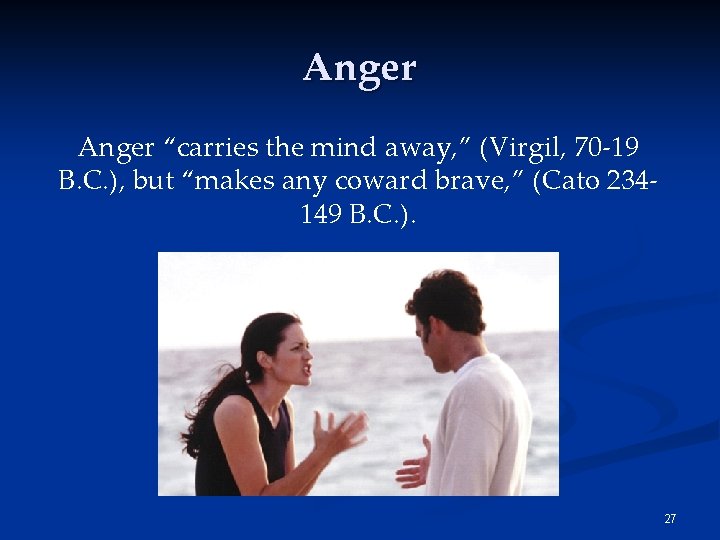 Anger

Anger “carries the mind away,” (Virgil, 70-19 B.C.), but “makes any coward brave,” (Cato 234-149 B.C.).

27